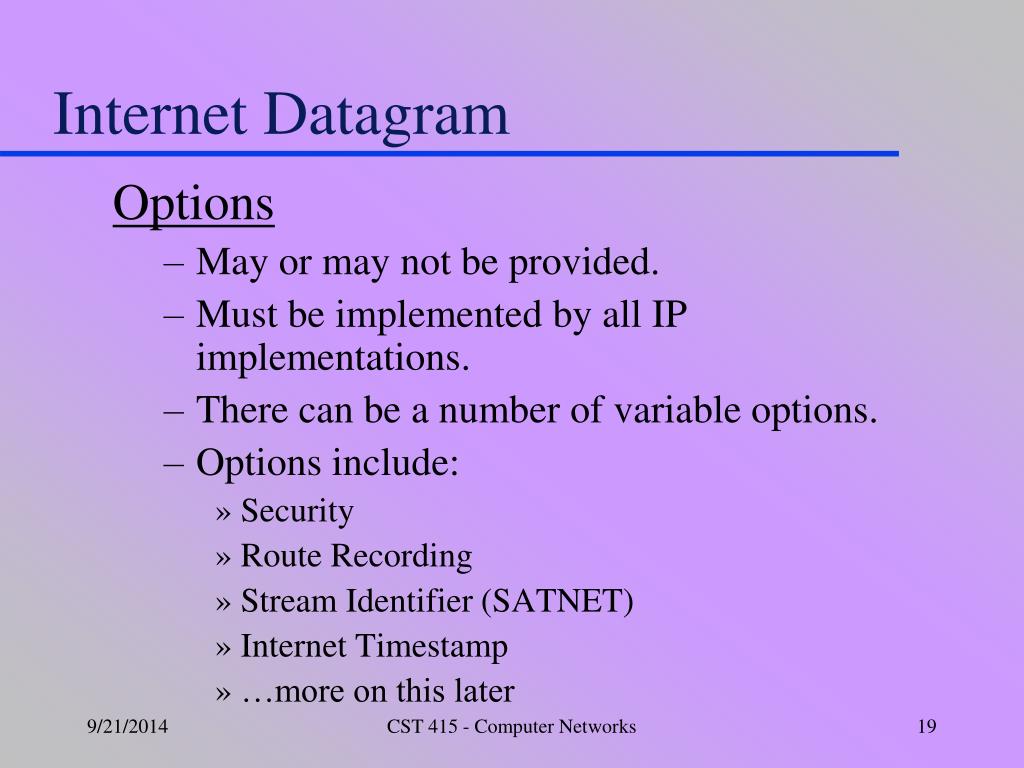 Internet Datagram

Options

– May or may not be provided.
– Must be implemented by all IP implementations.
– There can be a number of variable options.
– Options include:
» Security
» Route Recording
» Stream Identifier (SATNET)
» Internet Timestamp
» …more on this later

9/21/2014
CST 415 - Computer Networks
19